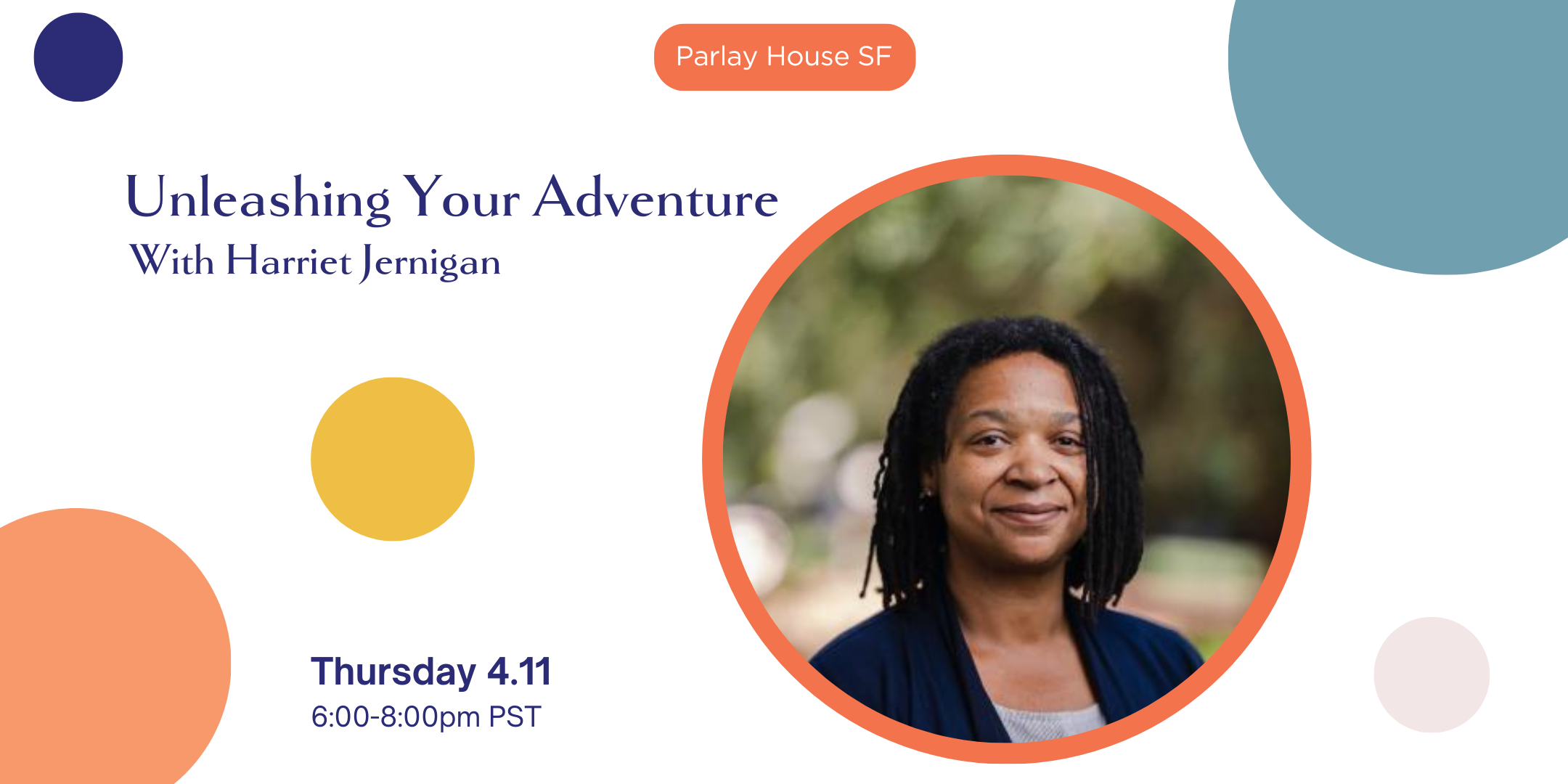 Parlay House SF

Unleashing Your Adventure
With Harriet Jernigan

Thursday 4.11
6:00-8:00pm PST